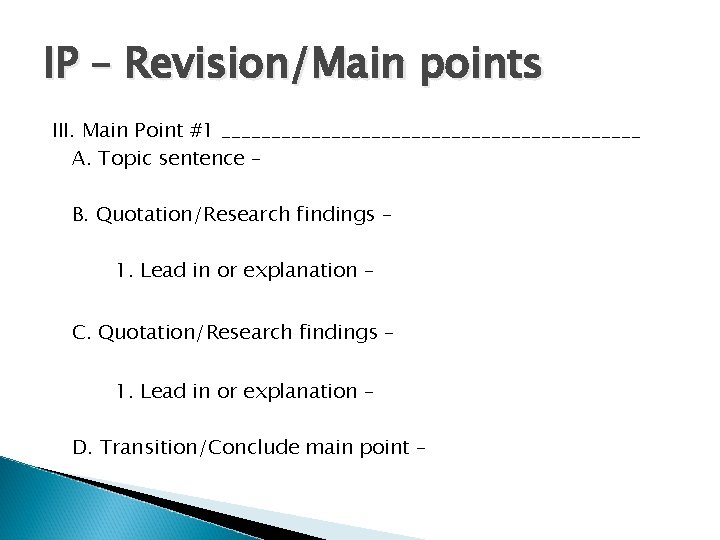 IP – Revision/Main points

III. Main Point #1 ___________________________________________

A. Topic sentence –

B. Quotation/Research findings –

1. Lead in or explanation –

C. Quotation/Research findings –

1. Lead in or explanation –

D. Transition/Conclude main point –